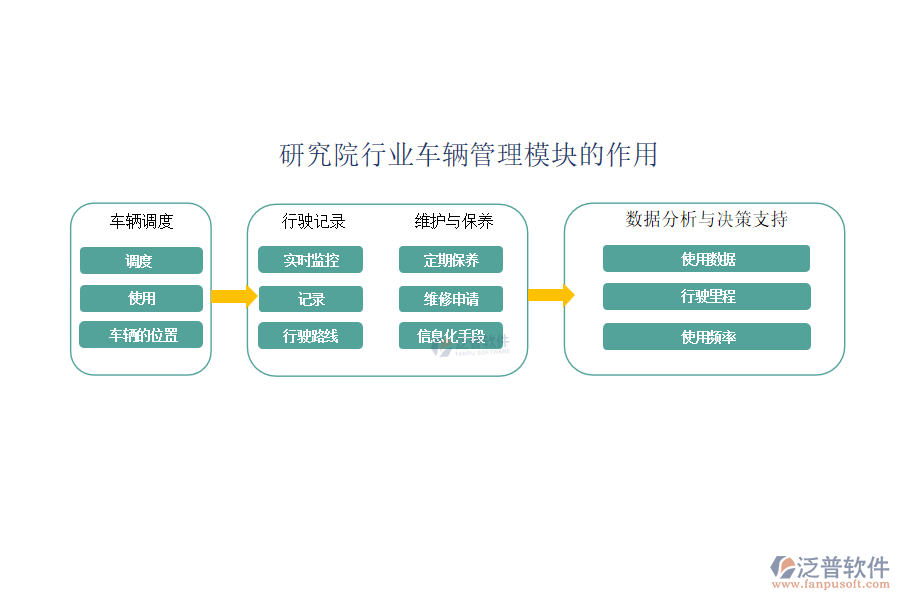 研究院行业车辆管理模块的作用

车辆调度

调度

使用

车辆的位置

行驶记录

实时监控

记录

行驶路线

维护与保养

定期保养

维修申请

信息化手段

数据分析与决策支持

使用数据

行驶里程

使用频率

泛普软件
www.fanpusoft.com